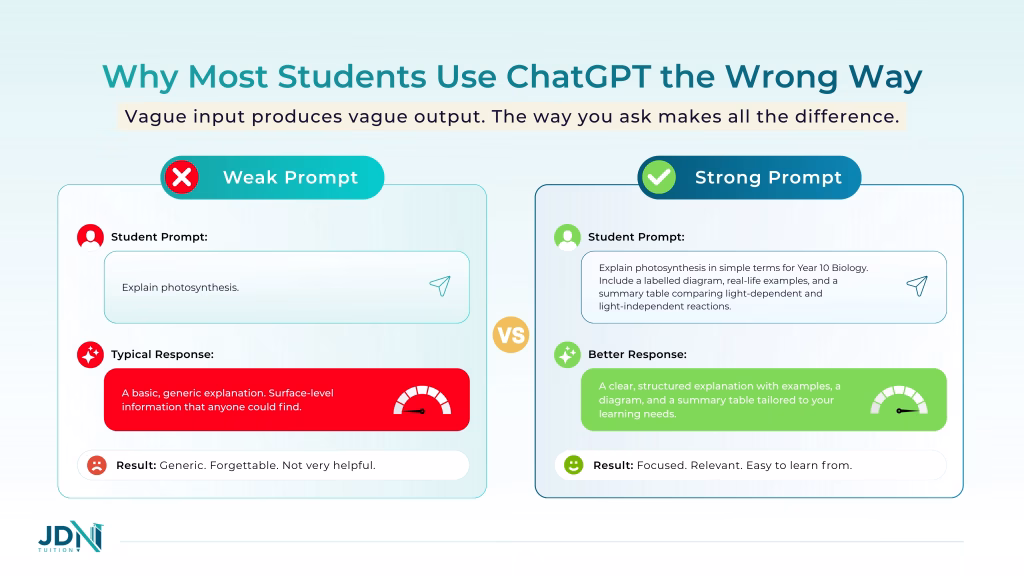 Why Most Students Use ChatGPT the Wrong Way

Vague input produces vague output. The way you ask makes all the difference.

Weak Prompt

Student Prompt:

Explain photosynthesis.

Typical Response:

A basic, generic explanation. Surface-level information that anyone could find.

Result: Generic. Forgettable. Not very helpful.

VS

Strong Prompt

Student Prompt:

Explain photosynthesis in simple terms for Year 10 Biology. Include a labelled diagram, real-life examples, and a summary table comparing light-dependent and light-independent reactions.

Better Response:

A clear, structured explanation with examples, a diagram, and a summary table tailored to your learning needs.

Result: Focused. Relevant. Easy to learn from.

JDN TUITION